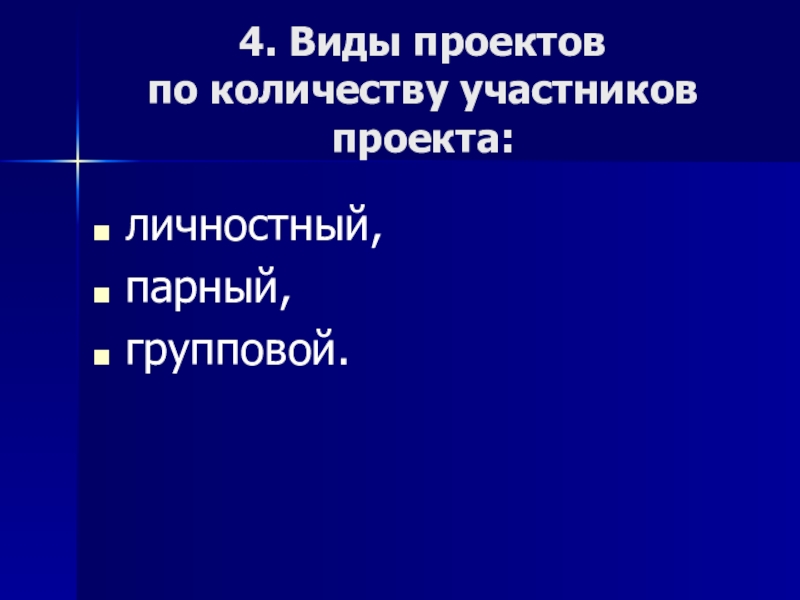 4. Виды проектов
по количеству участников проекта:

- личностный,
- парный,
- групповой.